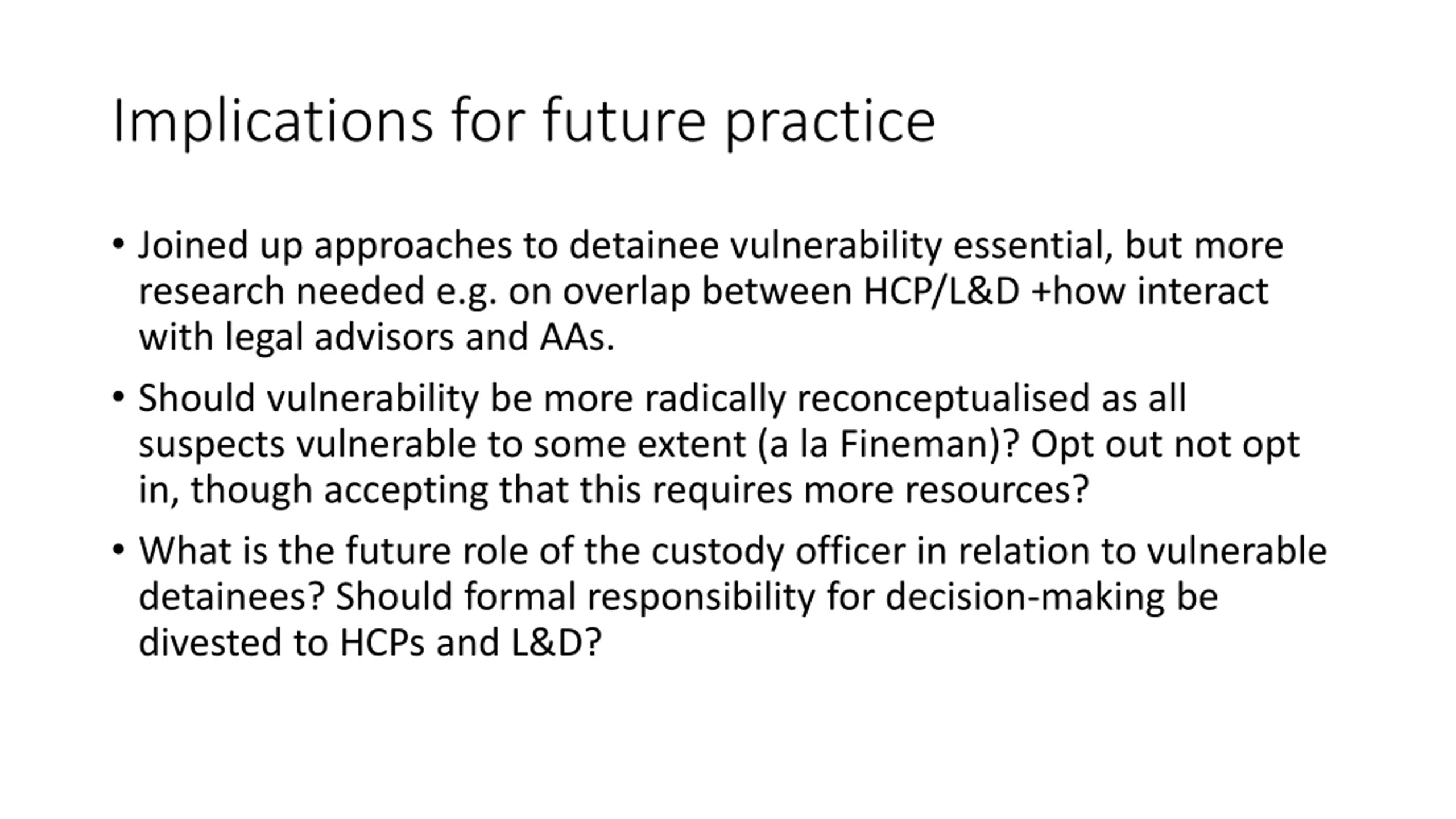 Implications for future practice

• Joined up approaches to detainee vulnerability essential, but more research needed e.g. on overlap between HCP/L&D +how interact with legal advisors and AAs.

• Should vulnerability be more radically reconceptualised as all suspects vulnerable to some extent (a la Fineman)? Opt out not opt in, though accepting that this requires more resources?

• What is the future role of the custody officer in relation to vulnerable detainees? Should formal responsibility for decision-making be divested to HCPs and L&D?